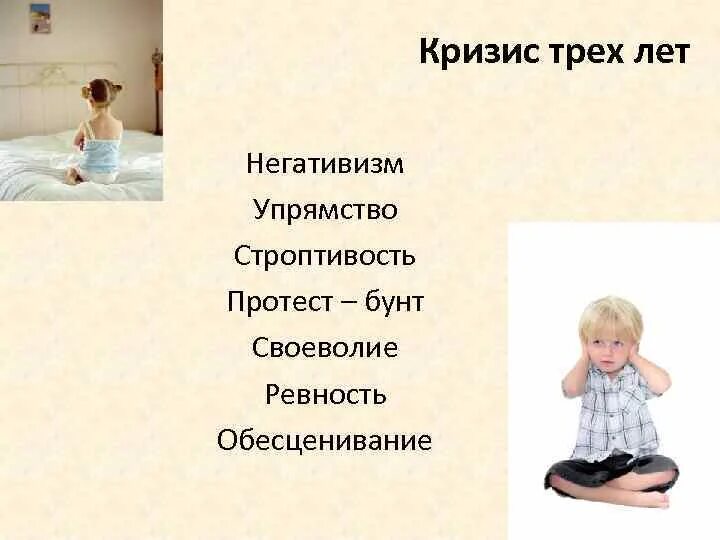 Кризис трех лет

Негативизм

Упрямство

Строптивость

Протест – бунт

Своеволие

Ревность

Обесценивание